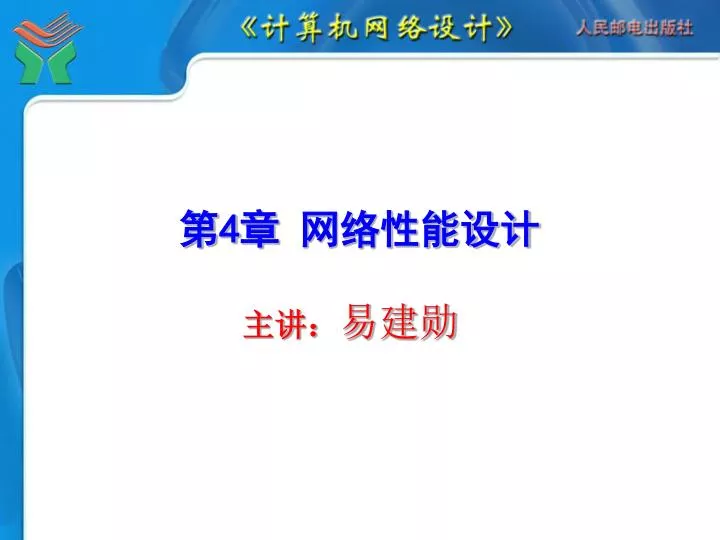 《计算机网络设计》

人民邮电出版社

第4章 网络性能设计

主讲：易建勋